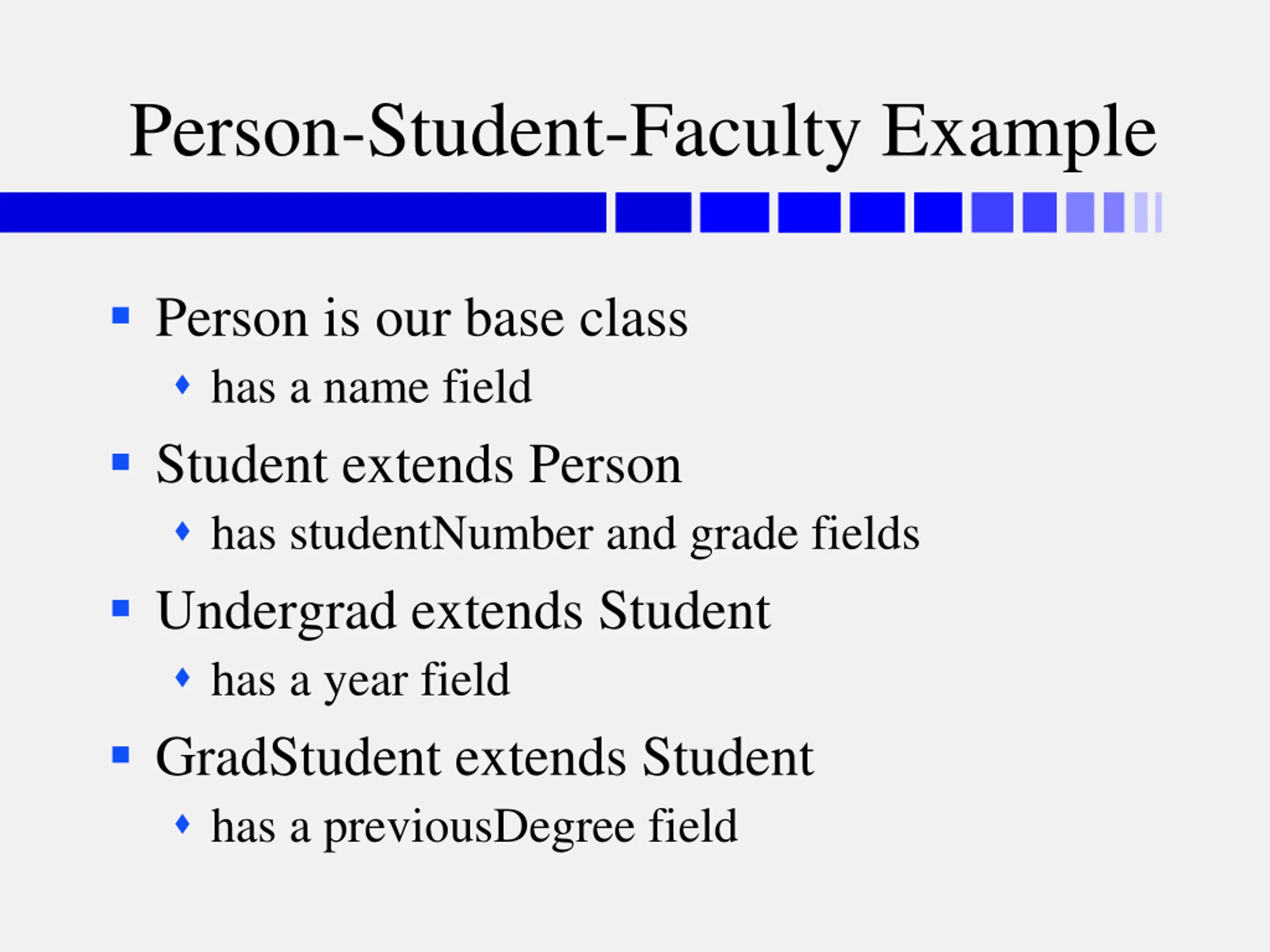 Person-Student-Faculty Example

- Person is our base class
  - has a name field
- Student extends Person
  - has studentNumber and grade fields
- Undergrad extends Student
  - has a year field
- GradStudent extends Student
  - has a previousDegree field